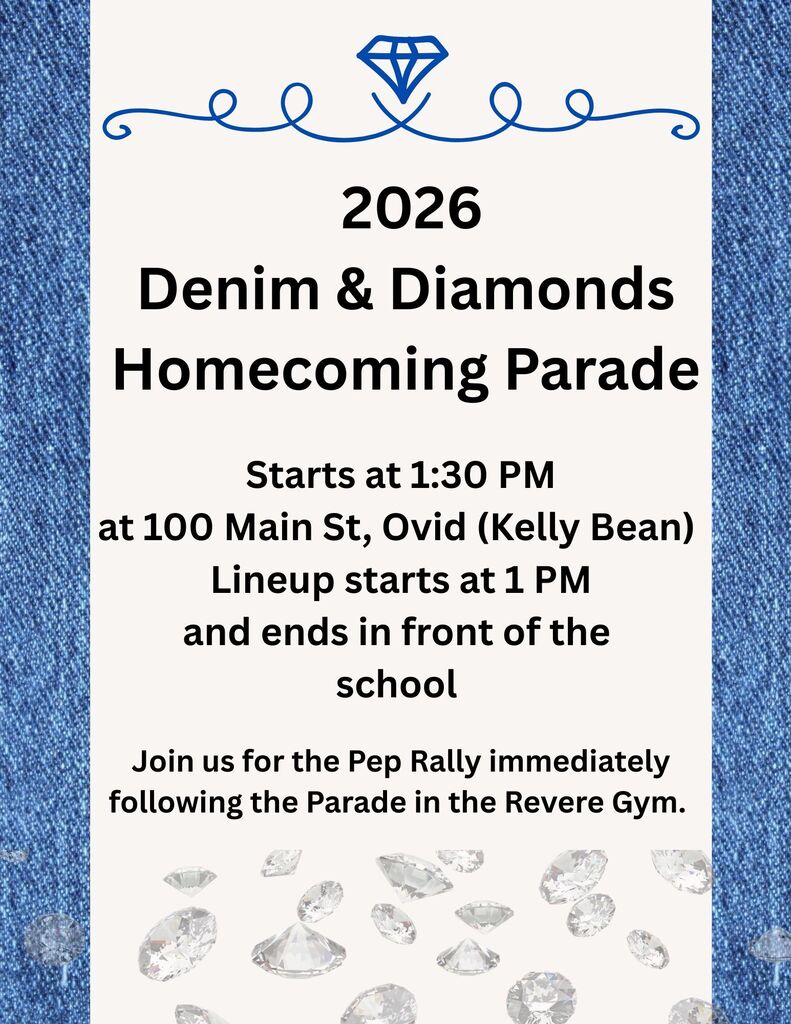 2026
Denim & Diamonds
Homecoming Parade

Starts at 1:30 PM
at 100 Main St, Ovid (Kelly Bean)
Lineup starts at 1 PM
and ends in front of the school

Join us for the Pep Rally immediately following the Parade in the Revere Gym.